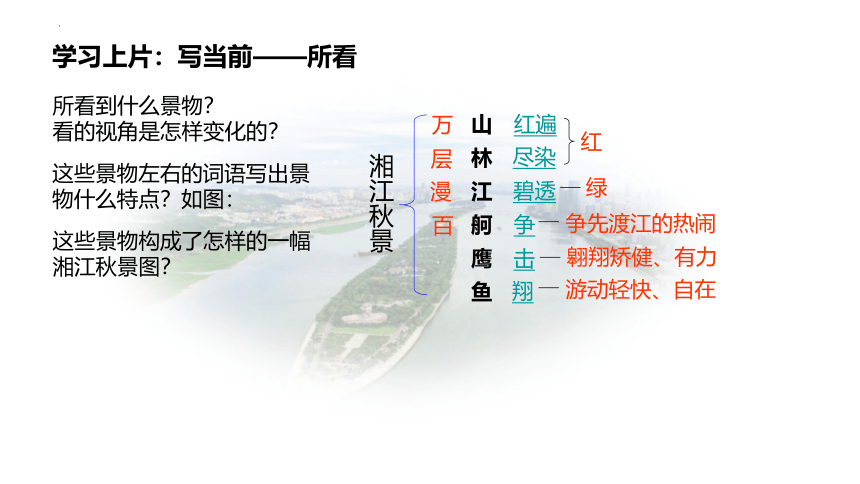 学习上片：写当前——所看

所看到什么景物？
看的视角是怎样变化的？

这些景物左右的词语写出景物什么特点？如图：

这些景物构成了怎样的一幅湘江秋景图？

湘江秋景

万 山 红遍
层 林 尽染 红
漫 江 碧透 — 绿
百 舸 争 — 争先渡江的热闹
鹰 击 — 翱翔矫健、有力
鱼 翔 — 游动轻快、自在